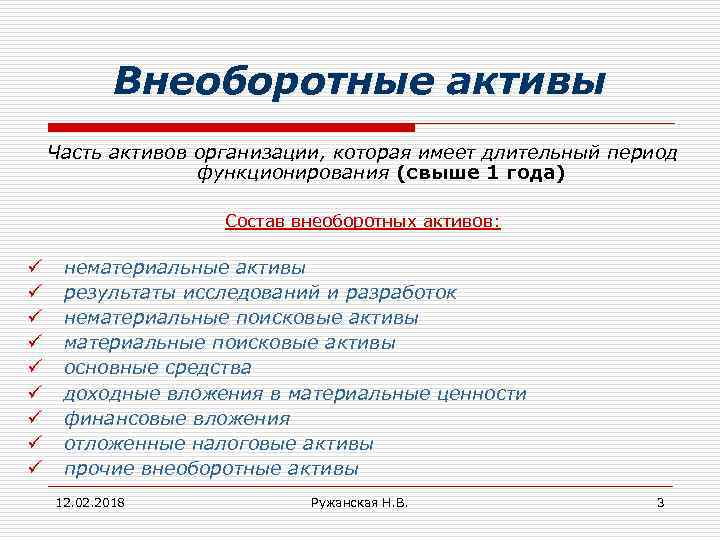 Внеоборотные активы

Часть активов организации, которая имеет длительный период функционирования (свыше 1 года)

Состав внеоборотных активов:

✓ нематериальные активы
✓ результаты исследований и разработок
✓ нематериальные поисковые активы
✓ материальные поисковые активы
✓ основные средства
✓ доходные вложения в материальные ценности
✓ финансовые вложения
✓ отложенные налоговые активы
✓ прочие внеоборотные активы

12.02.2018 Ружанская Н.В. 3